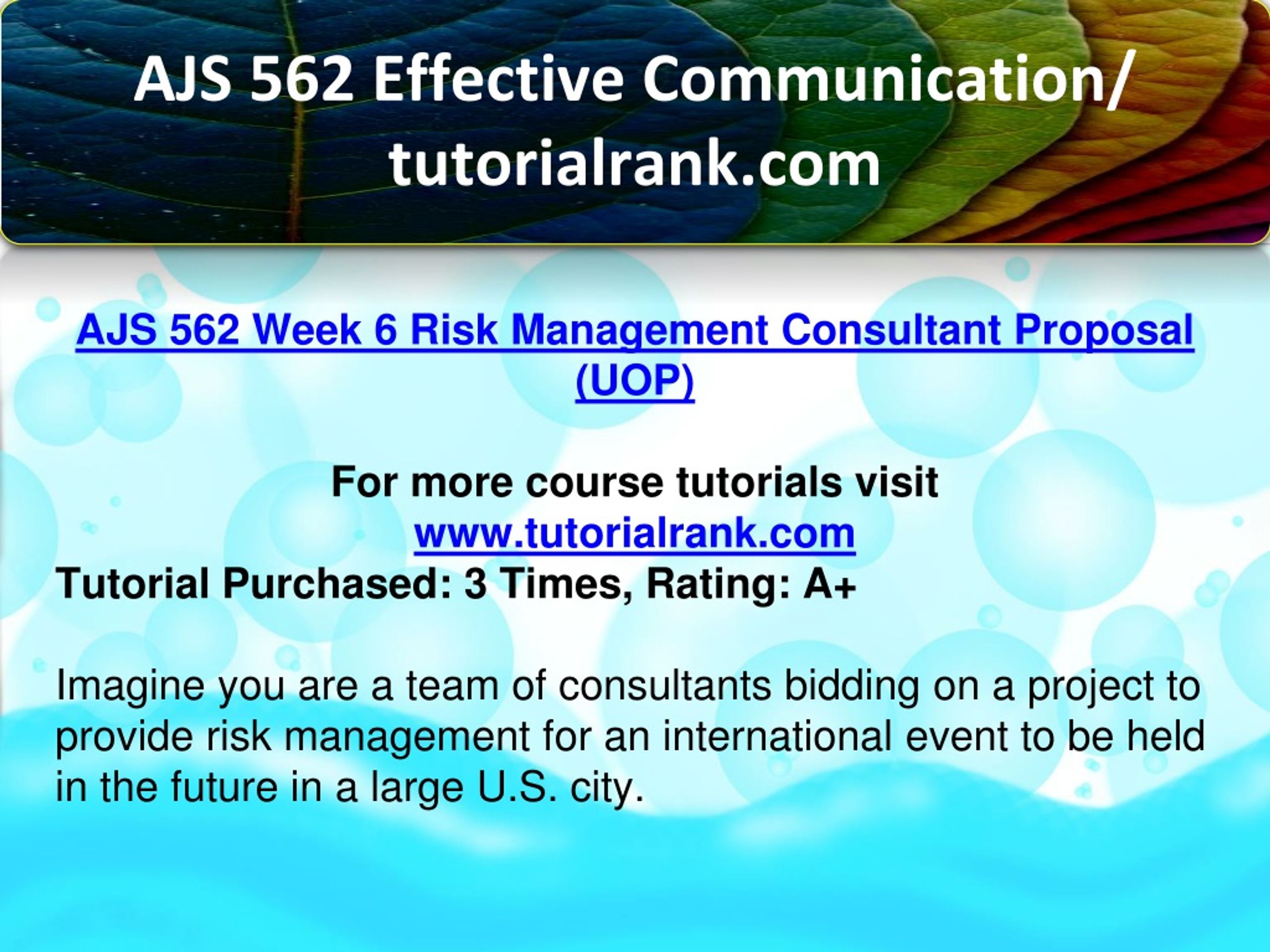 AJS 562 Effective Communication/ tutorialrank.com

AJS 562 Week 6 Risk Management Consultant Proposal (UOP)

For more course tutorials visit
www.tutorialrank.com
Tutorial Purchased: 3 Times, Rating: A+

Imagine you are a team of consultants bidding on a project to provide risk management for an international event to be held in the future in a large U.S. city.